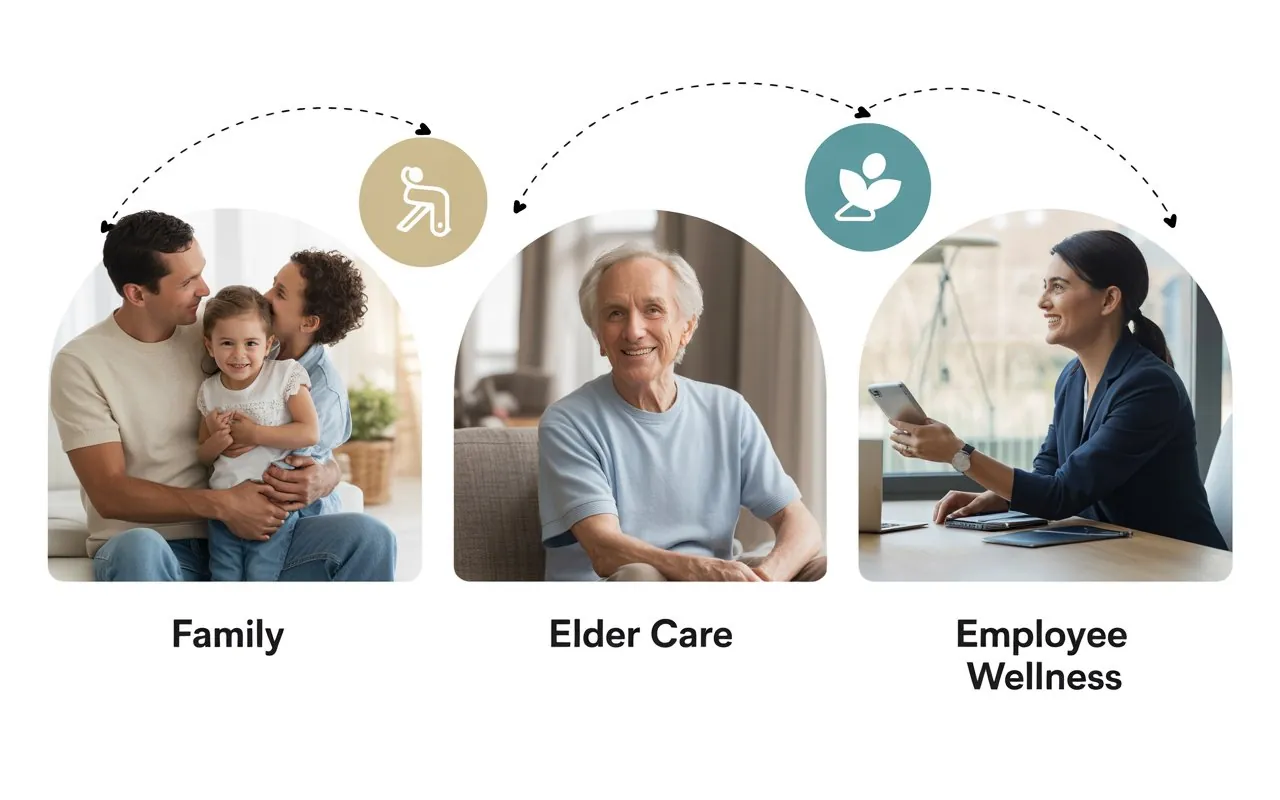 Family

Elder Care

Employee Wellness